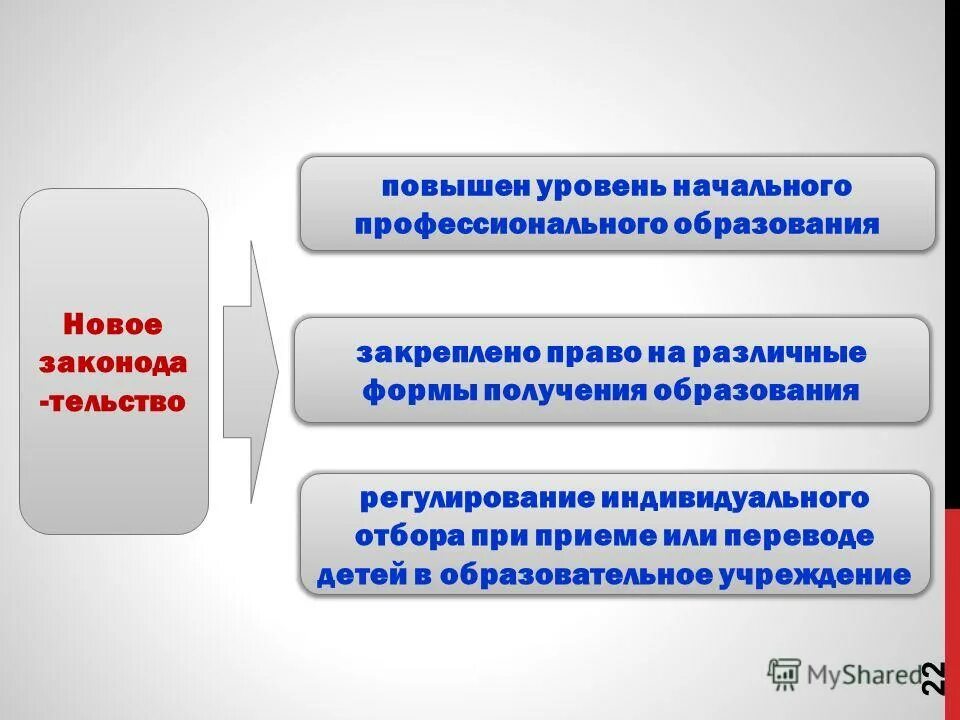 Новое законода -тельство

повышен уровень начального профессионального образования

закреплено право на различные формы получения образования

регулирование индивидуального отбора при приеме или переводе детей в образовательное учреждение

MyShared

22